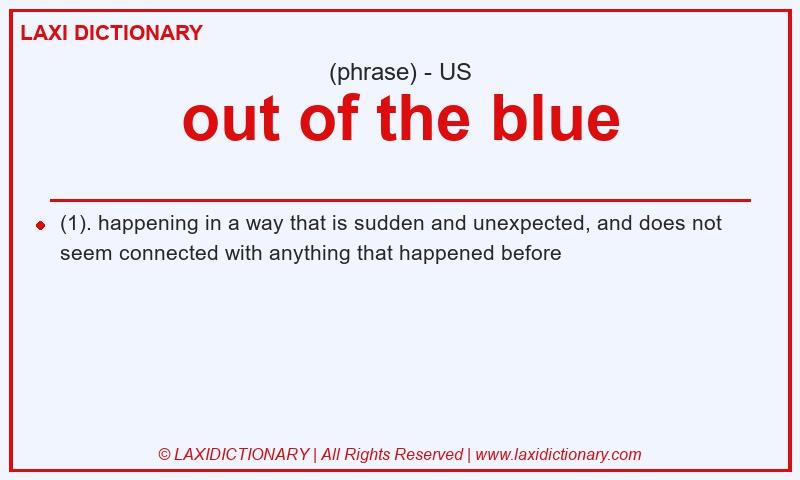 LAXI DICTIONARY

(phrase) - US

out of the blue

(1). happening in a way that is sudden and unexpected, and does not seem connected with anything that happened before

© LAXIDICTIONARY | All Rights Reserved | www.laxidictionary.com